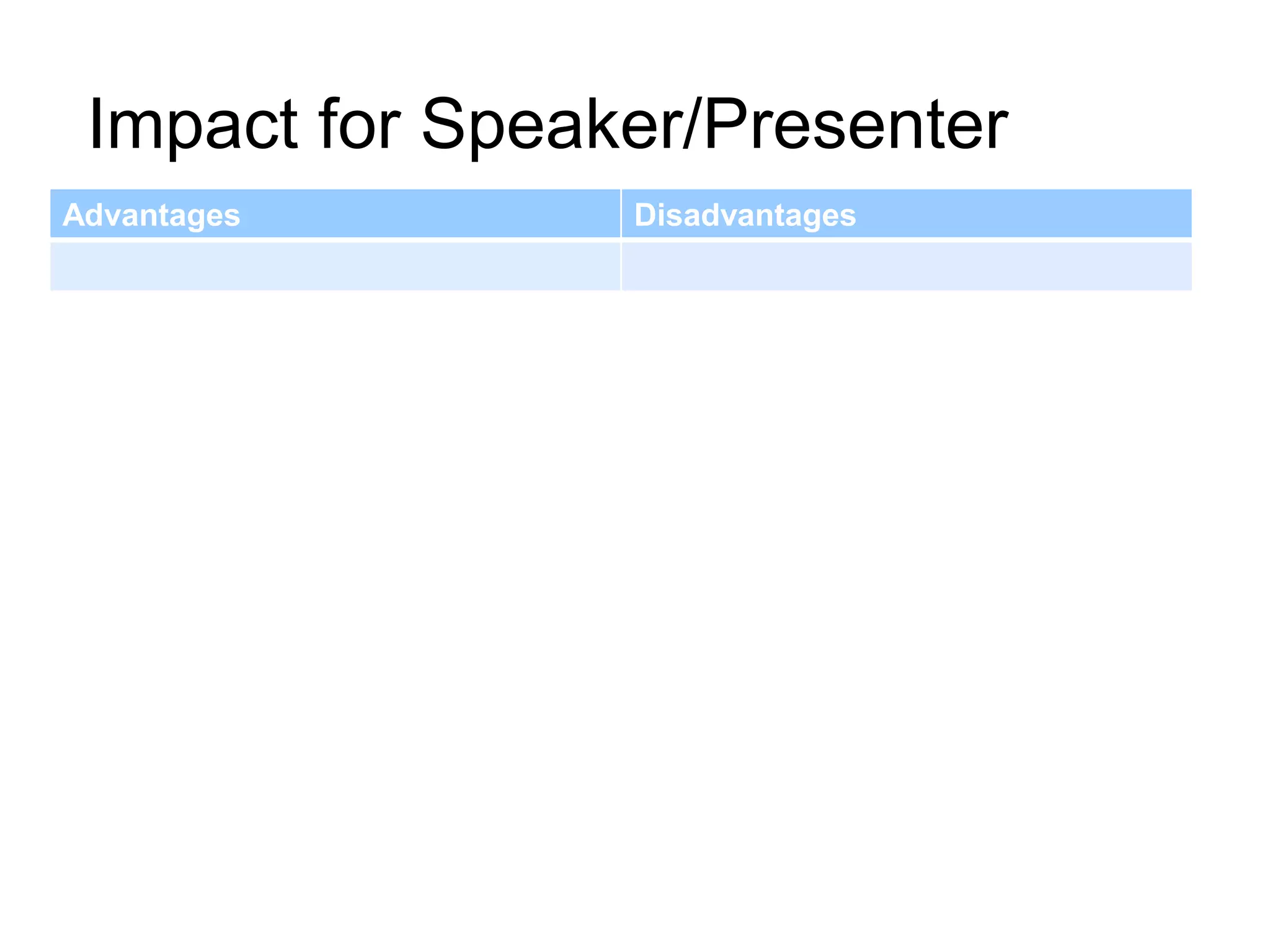 Impact for Speaker/Presenter

| Advantages | Disadvantages |
|---|---|
| | |